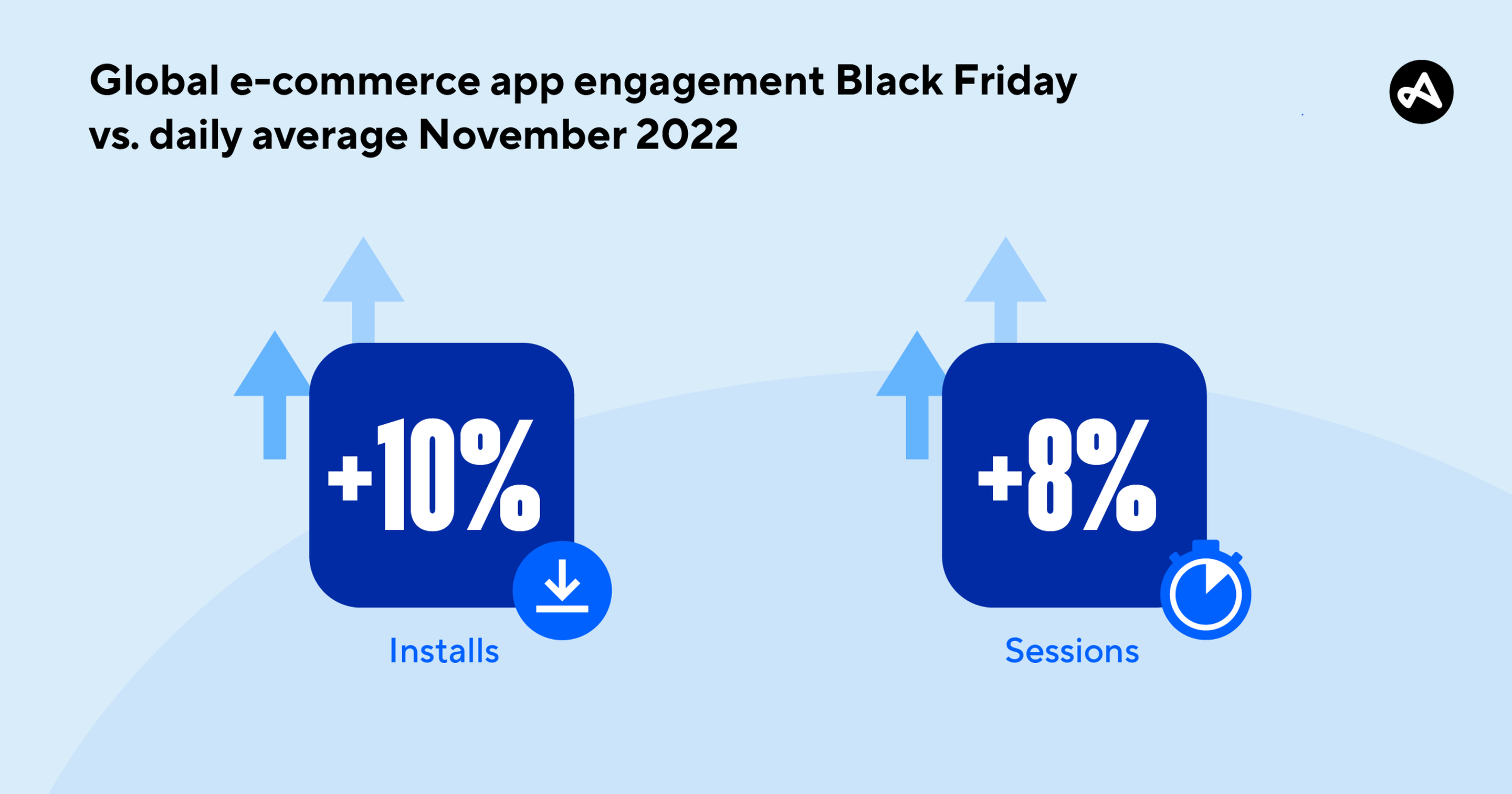 Global e-commerce app engagement Black Friday vs. daily average November 2022

+10%
Installs

+8%
Sessions